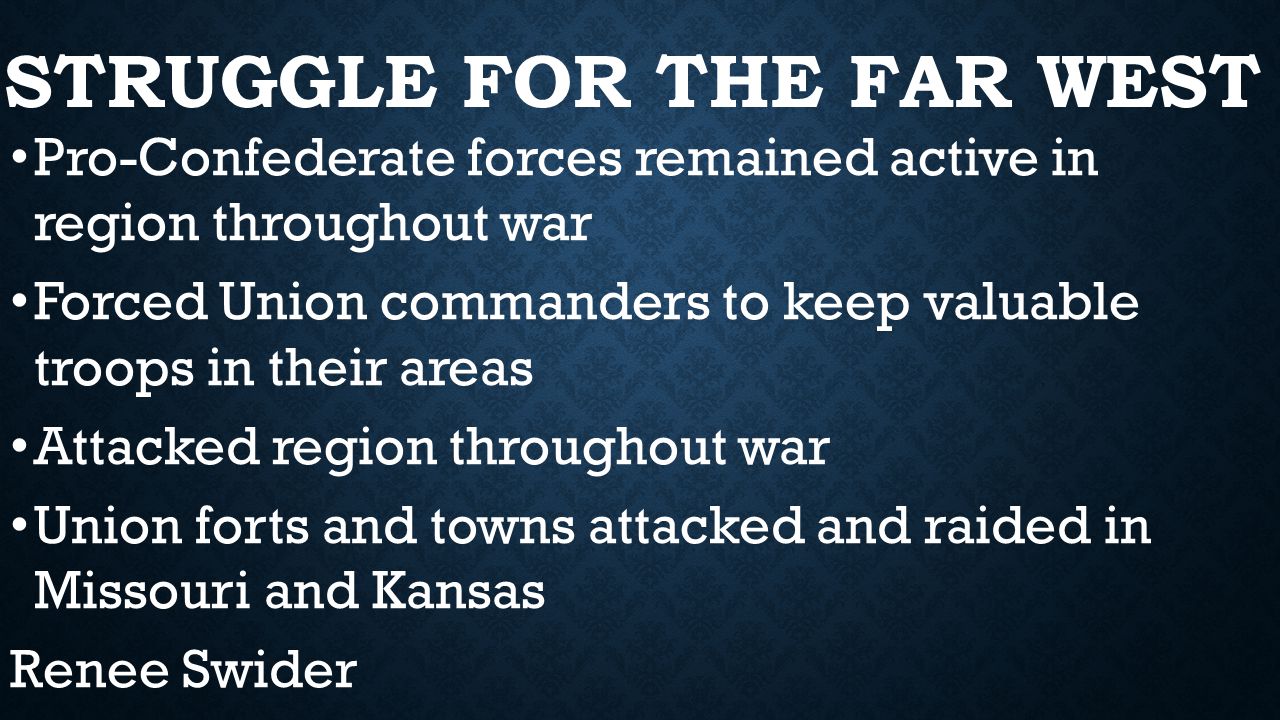 STRUGGLE FOR THE FAR WEST

• Pro-Confederate forces remained active in region throughout war

• Forced Union commanders to keep valuable troops in their areas

• Attacked region throughout war

• Union forts and towns attacked and raided in Missouri and Kansas

Renee Swider